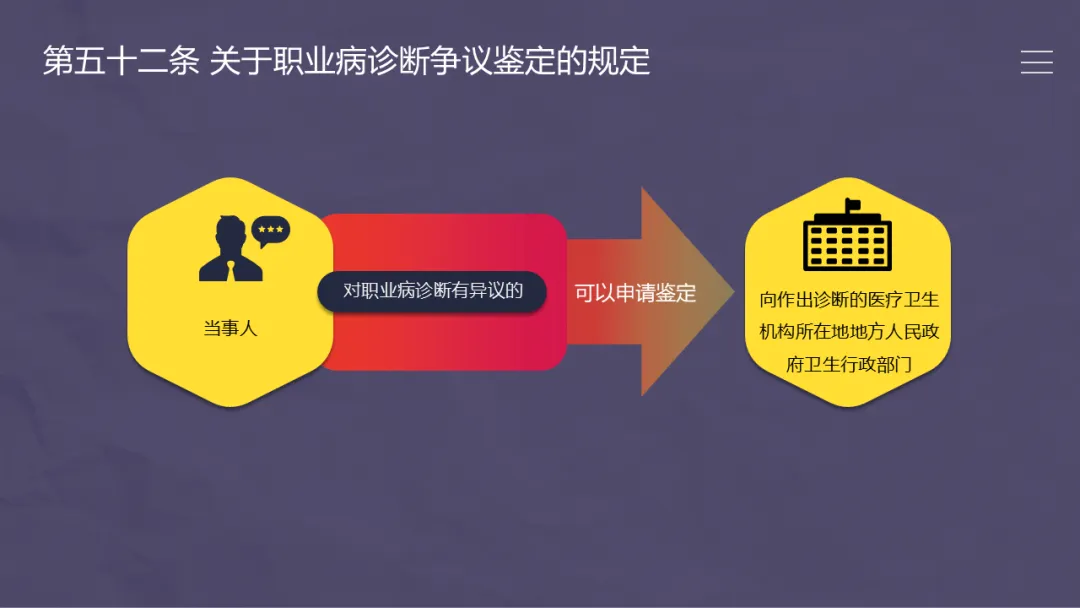 第五十二条 关于职业病诊断争议鉴定的规定

当事人

对职业病诊断有异议的

可以申请鉴定

向作出诊断的医疗卫生机构所在地地方人民政府卫生行政部门